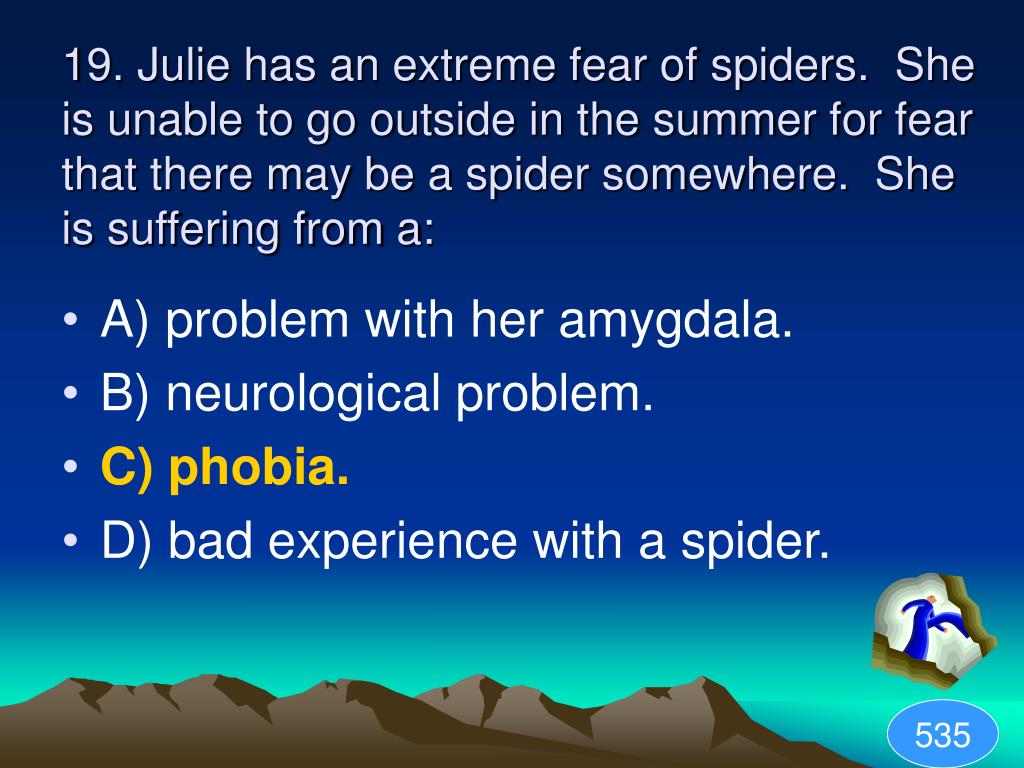 19. Julie has an extreme fear of spiders. She is unable to go outside in the summer for fear that there may be a spider somewhere. She is suffering from a:

• A) problem with her amygdala.
• B) neurological problem.
• C) phobia.
• D) bad experience with a spider.

535